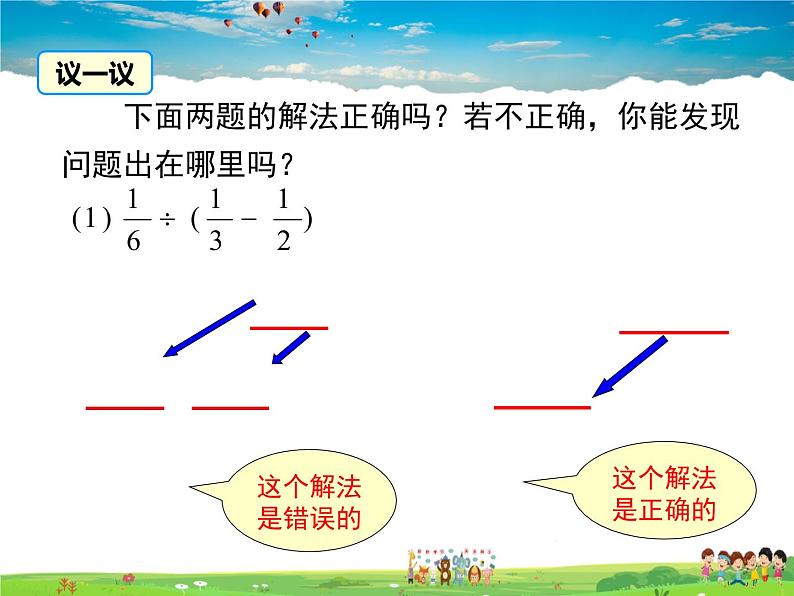 议一议

下面两题的解法正确吗？若不正确，你能发现问题出在哪里吗？

(1) $\frac{1}{6} \div (\frac{1}{3} - \frac{1}{2})$

这个解法是错误的

这个解法是正确的